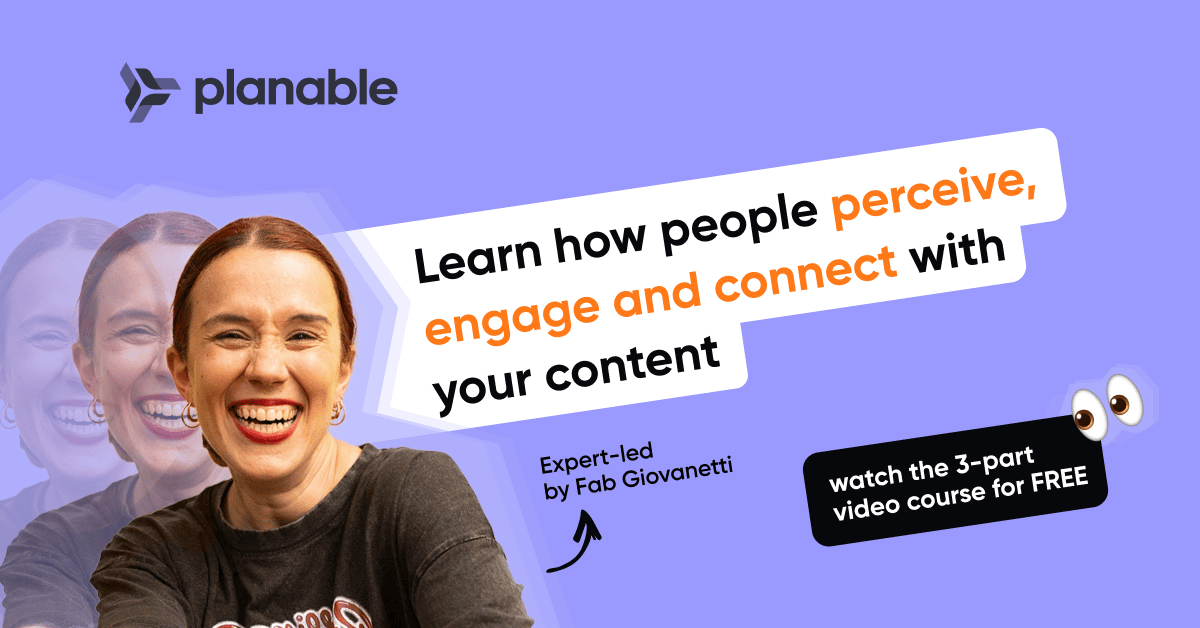 planable

Learn how people perceive, engage and connect with your content

Expert-led by Fab Giovanetti

watch the 3-part video course for FREE